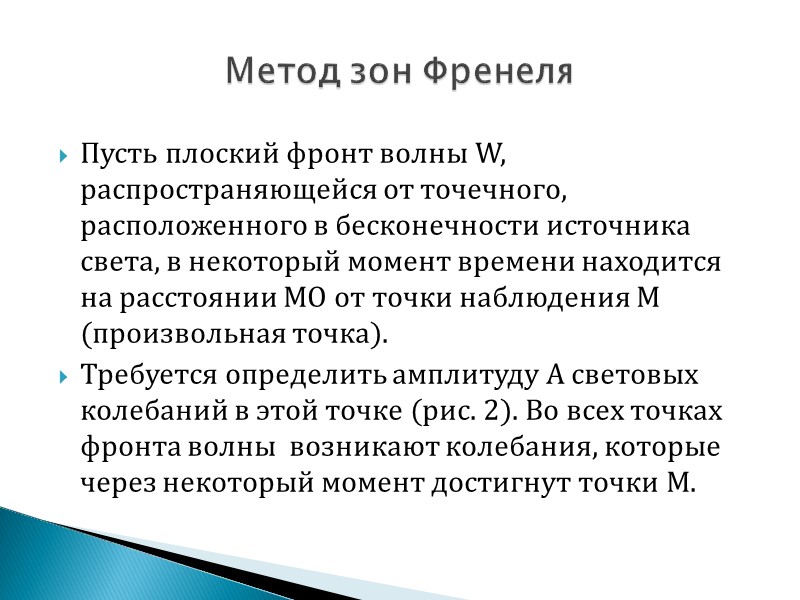 Метод зон Френеля

Пусть плоский фронт волны W, распространяющейся от точечного, расположенного в бесконечности источника света, в некоторый момент времени находится на расстоянии МО от точки наблюдения М (произвольная точка).

Требуется определить амплитуду А световых колебаний в этой точке (рис. 2). Во всех точках фронта волны возникают колебания, которые через некоторый момент достигнут точки М.